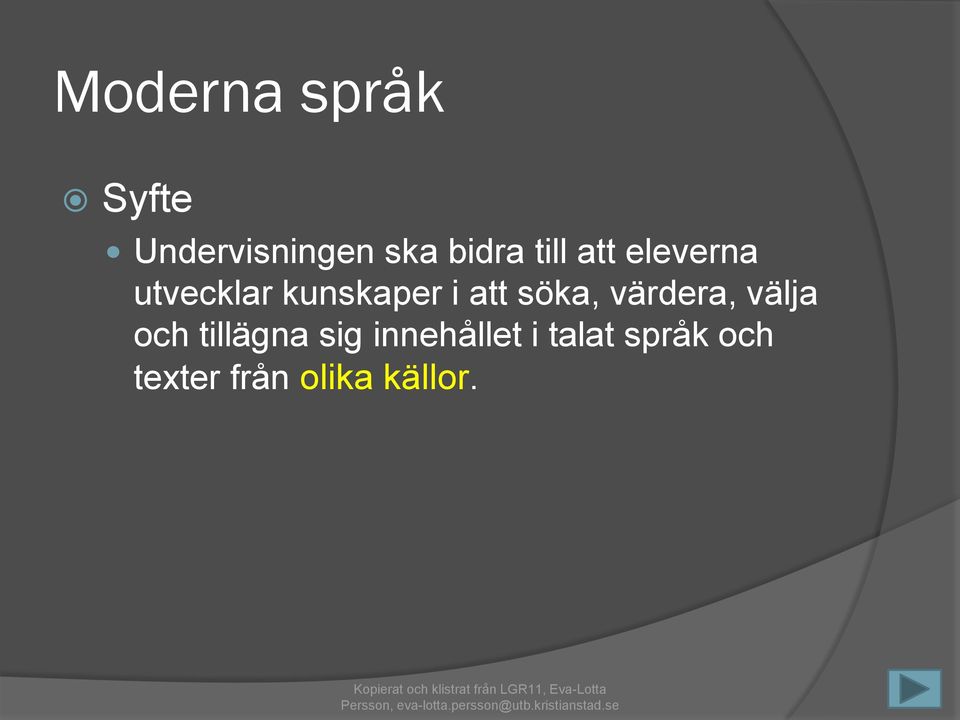 Moderna språk

Syfte

Undervisningen ska bidra till att eleverna utvecklar kunskaper i att söka, värdera, välja och tillägna sig innehållet i talat språk och texter från olika källor.

Kopierat och klistrat från LGR11, Eva-Lotta Persson, eva-lotta.persson@utb.kristianstad.se